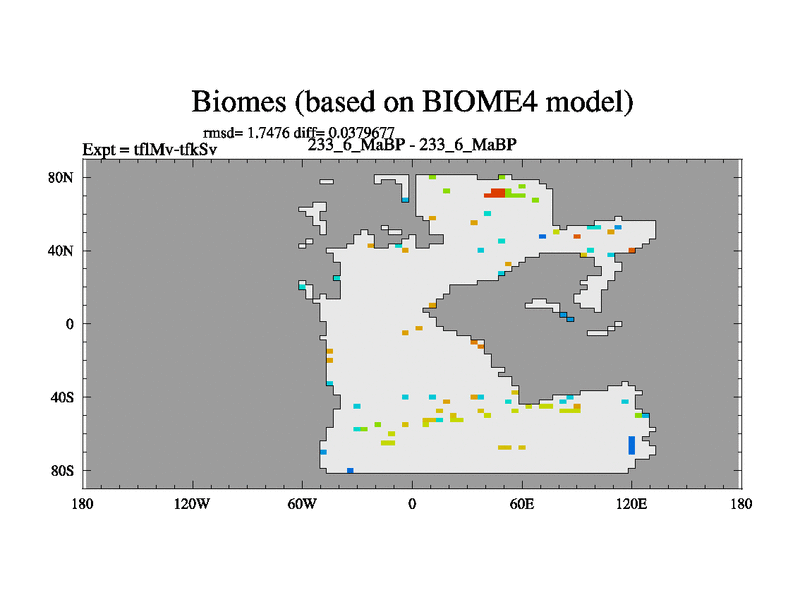 Biomes (based on BIOME4 model)

rmsd= 1.7476 diff= 0.0379677

Expt = tflMv-tfkSv

233_6_MaBP - 233_6_MaBP

80N

40N

0

40S

80S

180 120W 60W 0 60E 120E 180